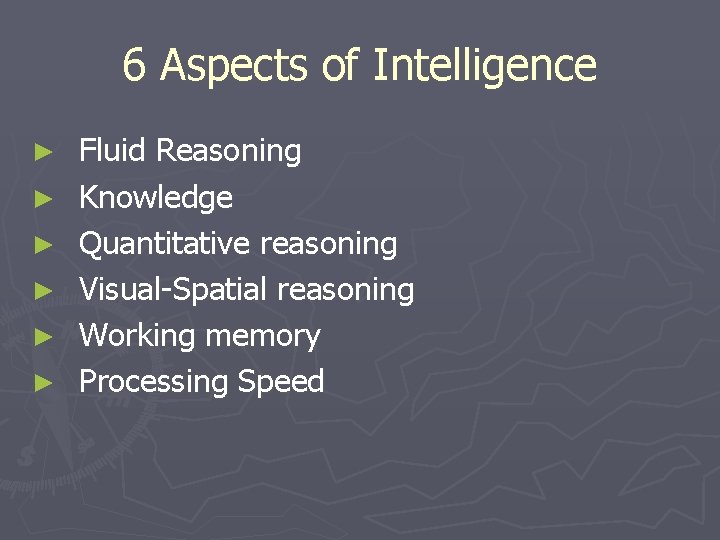 6 Aspects of Intelligence

► Fluid Reasoning
► Knowledge
► Quantitative reasoning
► Visual-Spatial reasoning
► Working memory
► Processing Speed